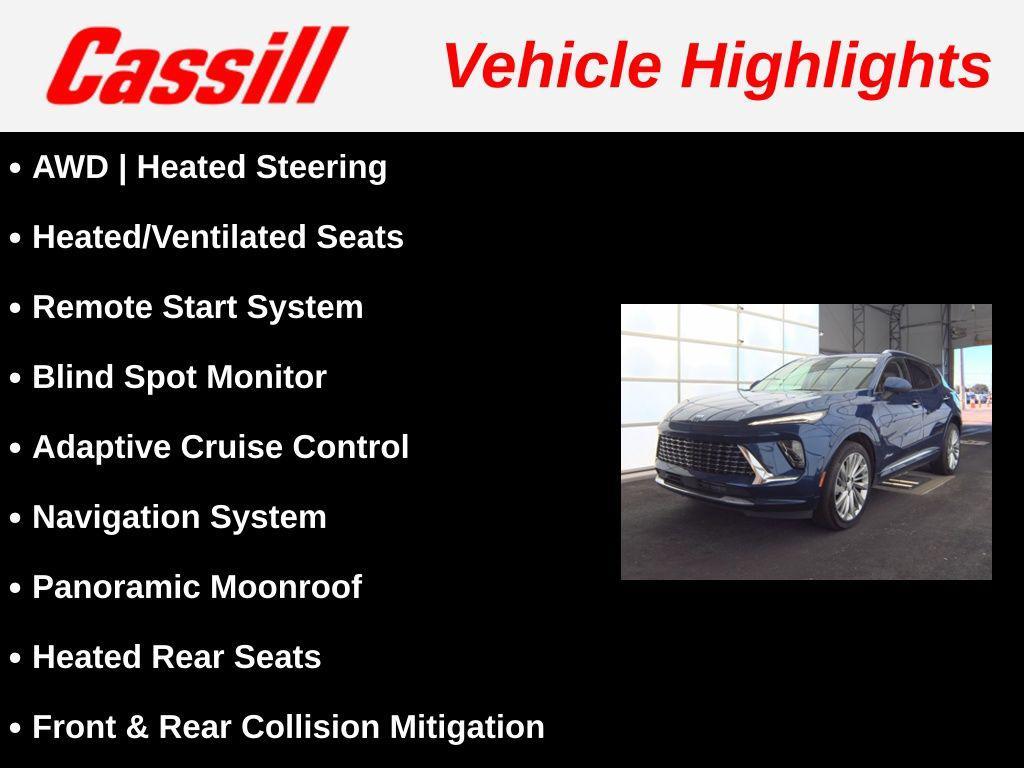 Cassill

Vehicle Highlights

• AWD | Heated Steering
• Heated/Ventilated Seats
• Remote Start System
• Blind Spot Monitor
• Adaptive Cruise Control
• Navigation System
• Panoramic Moonroof
• Heated Rear Seats
• Front & Rear Collision Mitigation